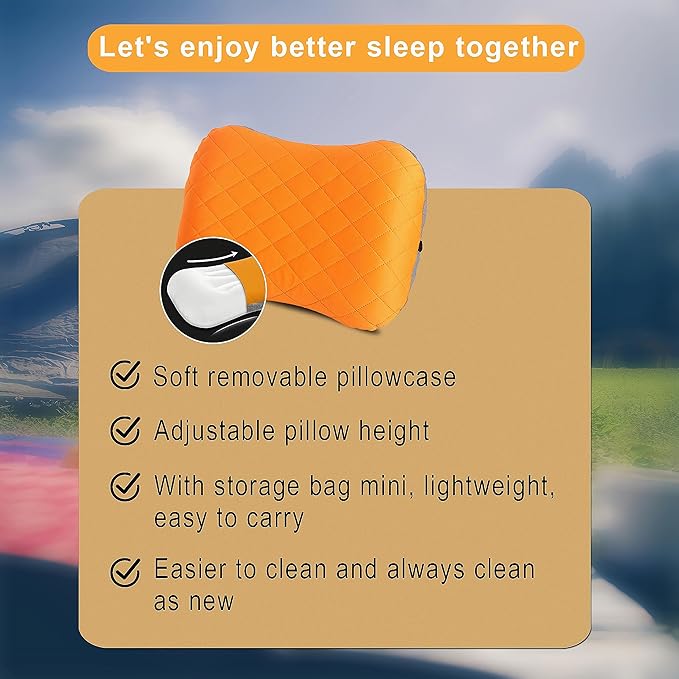 Let's enjoy better sleep together

Soft removable pillowcase

Adjustable pillow height

With storage bag mini, lightweight, easy to carry

Easier to clean and always clean as new